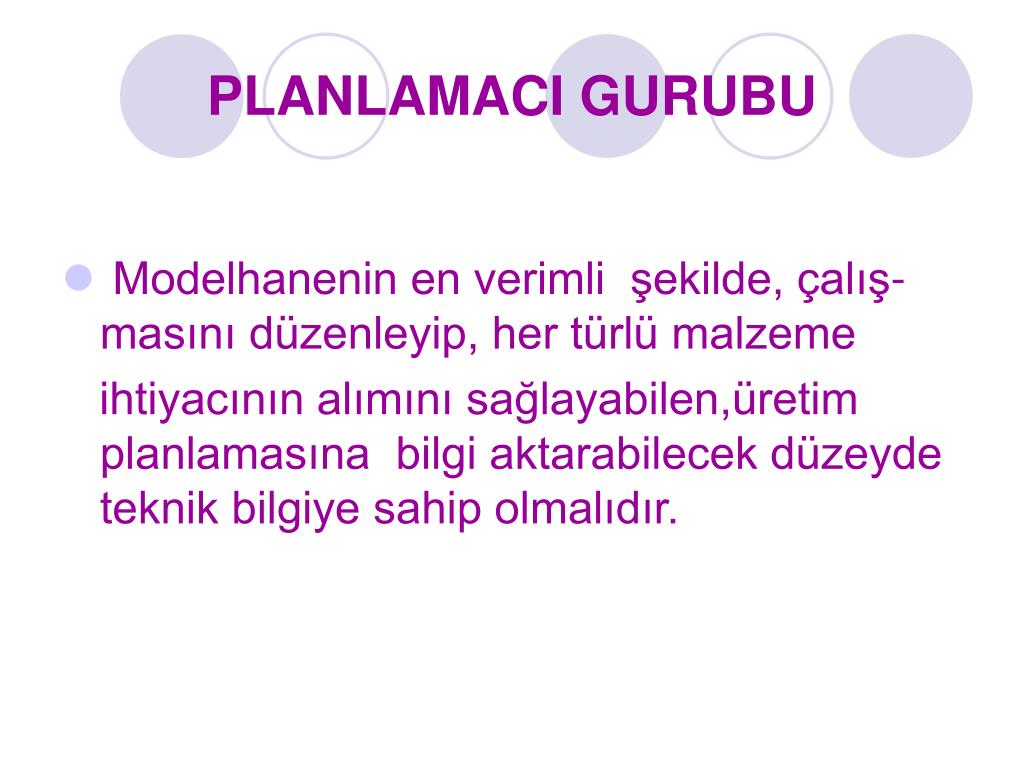 PLANLAMACI GURUBU

Modelhanenin en verimli şekilde, çalışmasını düzenleyip, her türlü malzeme ihtiyacının alımını sağlayabilen,üretim planlamasına bilgi aktarabilecek düzeyde teknik bilgiye sahip olmalıdır.